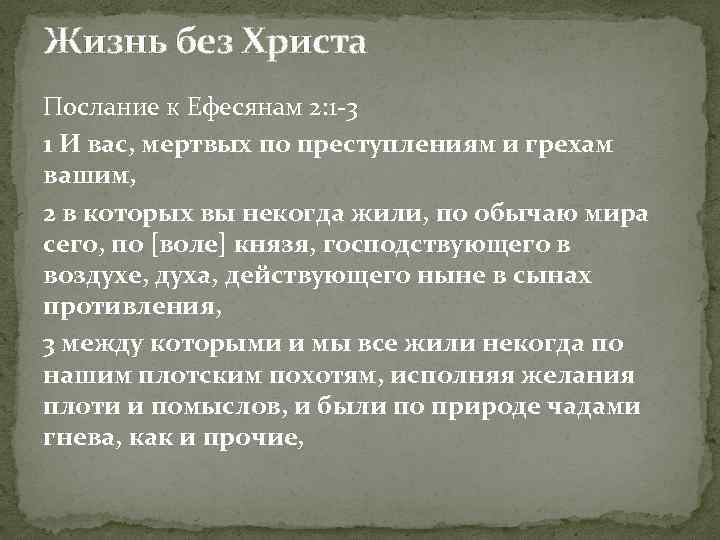 Жизнь без Христа

Послание к Ефесянам 2:1-3

1 И вас, мертвых по преступлениям и грехам вашим,

2 в которых вы некогда жили, по обычаю мира сего, по [воле] князя, господствующего в воздухе, духа, действующего ныне в сынах противления,

3 между которыми и мы все жили некогда по нашим плотским похотям, исполняя желания плоти и помыслов, и были по природе чадами гнева, как и прочие,